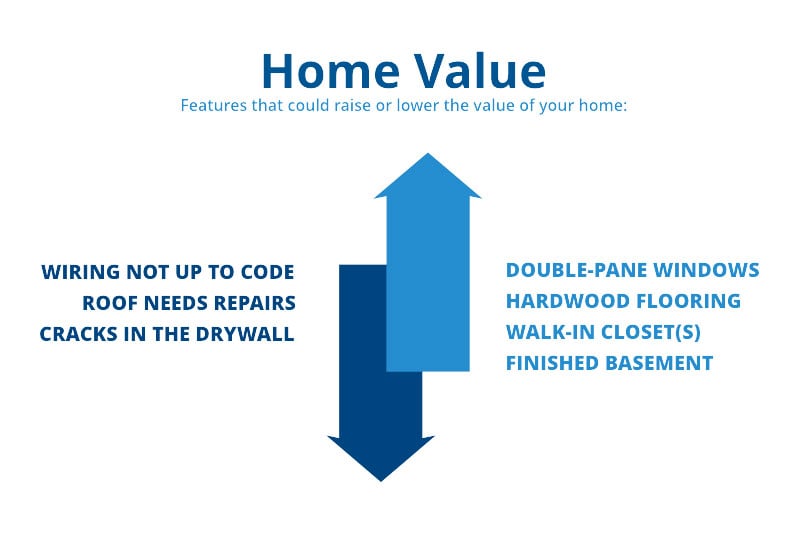 Home Value

Features that could raise or lower the value of your home:

WIRING NOT UP TO CODE
ROOF NEEDS REPAIRS
CRACKS IN THE DRYWALL

DOUBLE-PANE WINDOWS
HARDWOOD FLOORING
WALK-IN CLOSET(S)
FINISHED BASEMENT